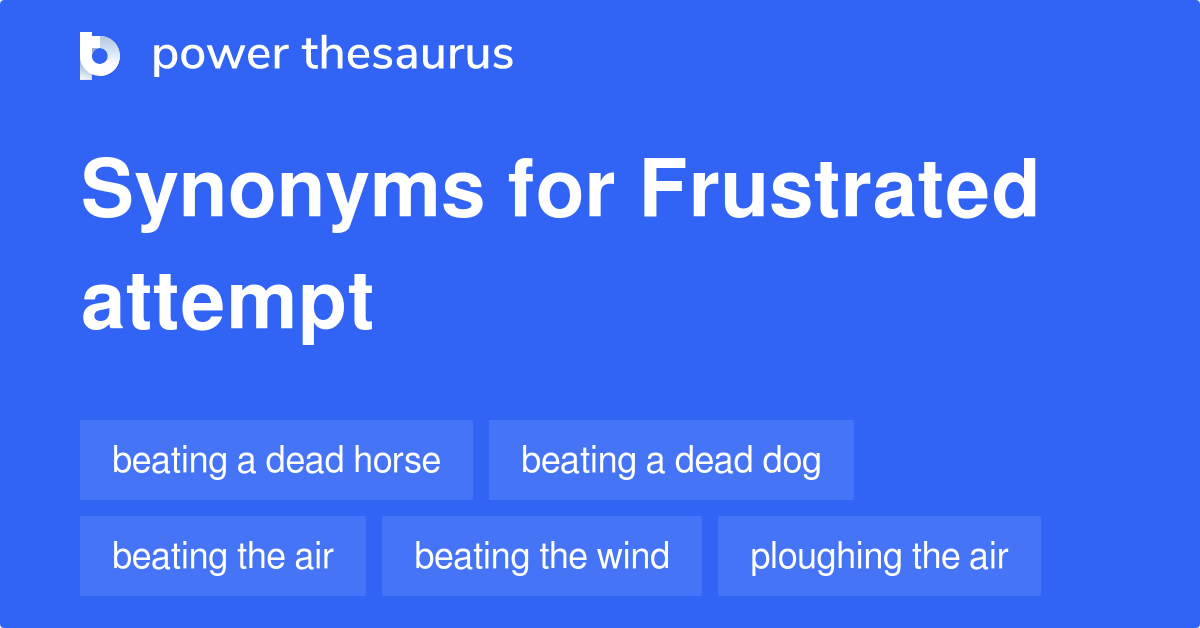 power thesaurus

Synonyms for Frustrated attempt

beating a dead horse
beating a dead dog
beating the air
beating the wind
ploughing the air